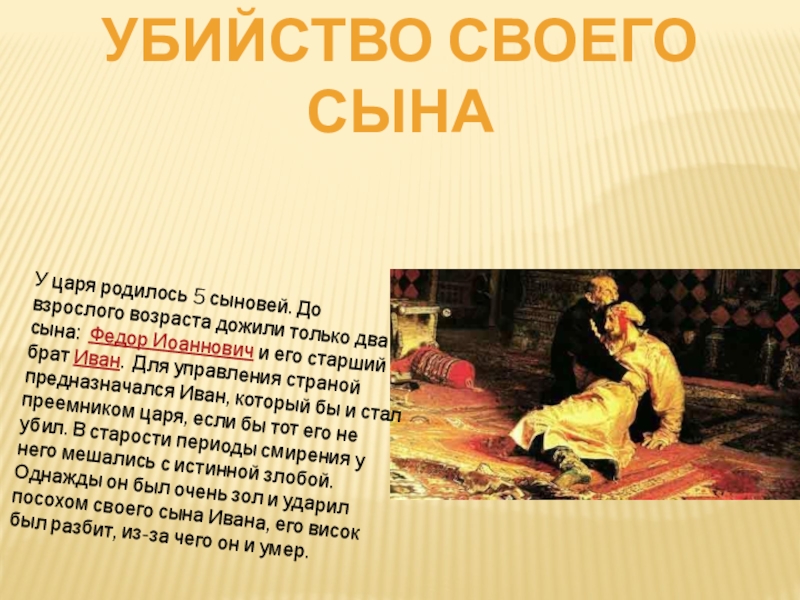 УБИЙСТВО СВОЕГО СЫНА

У царя родилось 5 сыновей. До взрослого возраста дожили только два сына: Федор Иоаннович и его старший брат Иван. Для управления страной предназначался Иван, который бы и стал преемником царя, если бы тот его не убил. В старости периоды смирения у него мешались с истинной злобой. Однажды он был очень зол и ударил посохом своего сына Ивана, его висок был разбит, из-за чего он и умер.